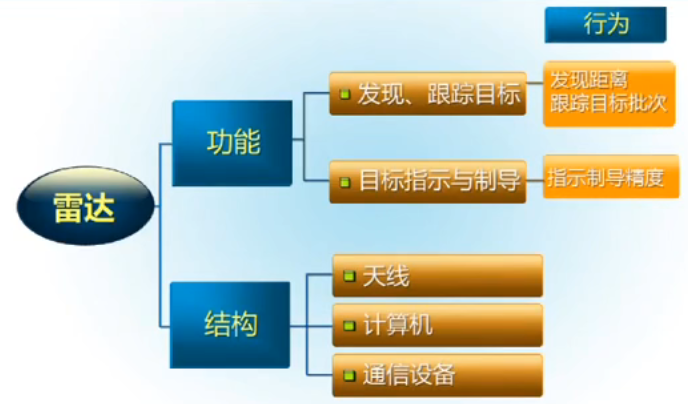 行为

雷达

功能

发现、跟踪目标

发现距离
跟踪目标批次

目标指示与制导

指示制导精度

结构

天线

计算机

通信设备